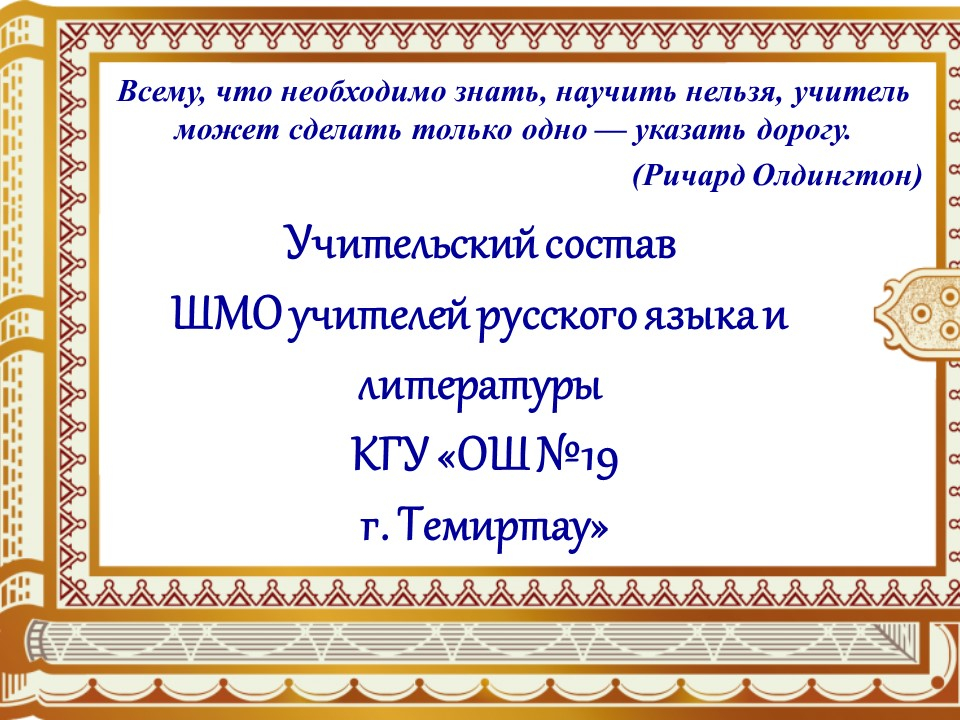 Всему, что необходимо знать, научить нельзя, учитель может сделать только одно — указать дорогу.

(Ричард Олдингтон)

Учительский состав

ШМО учителей русского языка и литературы

КГУ «ОШ №19

г. Темиртау»